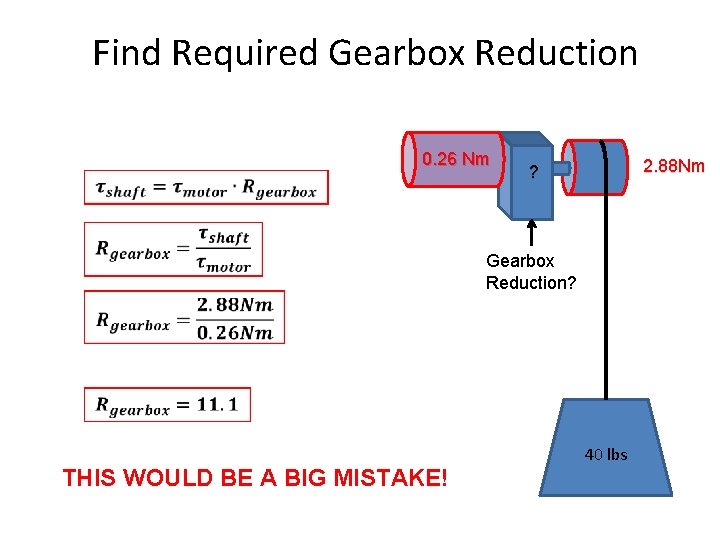 Find Required Gearbox Reduction

$\tau_{shaft} = \tau_{motor} \cdot R_{gearbox}$

$R_{gearbox} = \frac{\tau_{shaft}}{\tau_{motor}}$

$R_{gearbox} = \frac{2.88Nm}{0.26Nm}$

$R_{gearbox} = 11.1$

THIS WOULD BE A BIG MISTAKE!

0.26 Nm

?

2.88Nm

Gearbox Reduction?

40 lbs